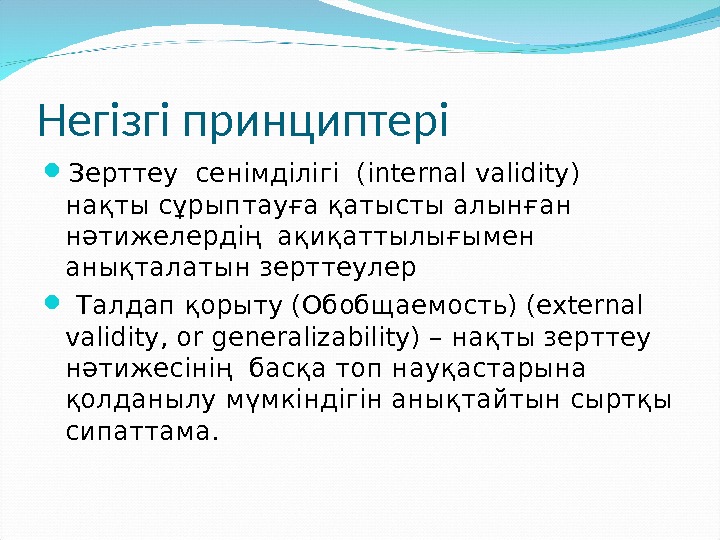 Негізгі принциптері

Зерттеу сенімділігі (internal validity) нақты сұрыптауға қатысты алынған нәтижелердің ақиқаттылығымен анықталатын зерттеулер

Талдап қорыту (Обобщаемость) (external validity, or generalizability) – нақты зерттеу нәтижесінің басқа топ науқастарына қолданылу мүмкіндігін анықтайтын сыртқы сипаттама.